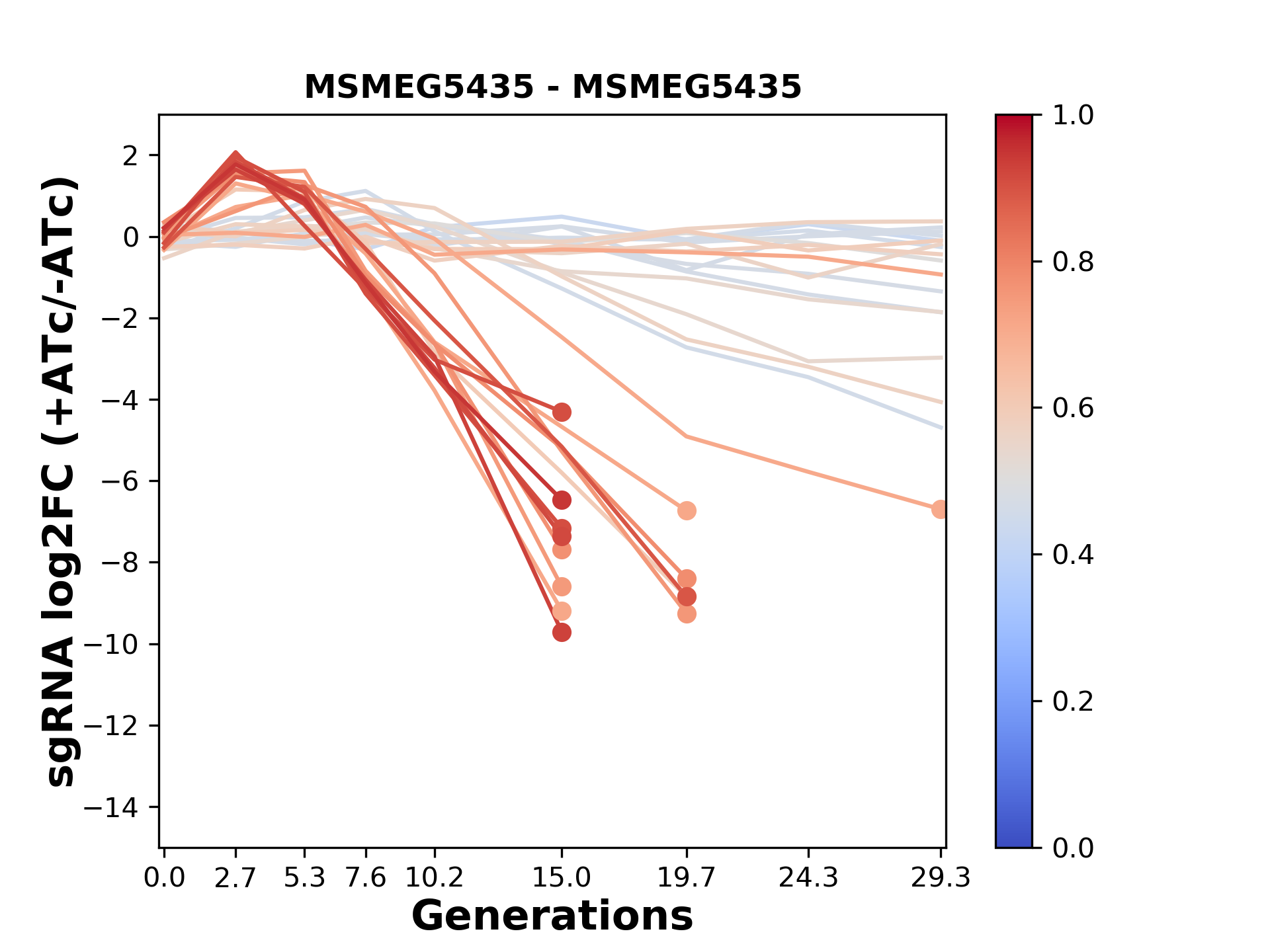 MSMEG5435 - MSMEG5435

sgRNA log2FC (+ATc/-ATc)

2
0
−2
−4
−6
−8
−10
−12
−14

0.0 2.7 5.3 7.6 10.2 15.0 19.7 24.3 29.3

Generations

1.0
0.8
0.6
0.4
0.2
0.0